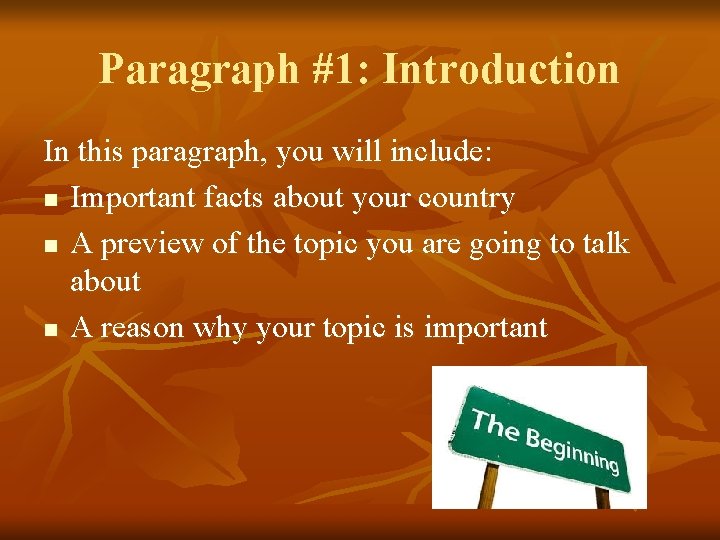 Paragraph #1: Introduction

In this paragraph, you will include:

- Important facts about your country
- A preview of the topic you are going to talk about
- A reason why your topic is important

The Beginning